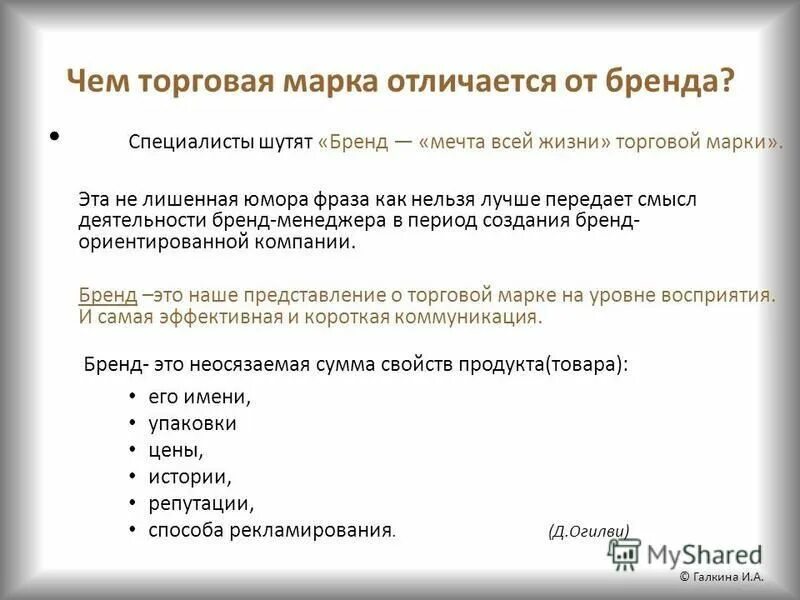 Чем торговая марка отличается от бренда?

• Специалисты шутят «Бренд — «мечта всей жизни» торговой марки».

Эта не лишенная юмора фраза как нельзя лучше передает смысл деятельности бренд-менеджера в период создания бренд-ориентированной компании.

Бренд –это наше представление о торговой марке на уровне восприятия. И самая эффективная и короткая коммуникация.

Бренд- это неосязаемая сумма свойств продукта(товара):

• его имени,
• упаковки
• цены,
• истории,
• репутации,
• способа рекламирования. (Д.Огилви)

MyShared

© Галкина И.А.